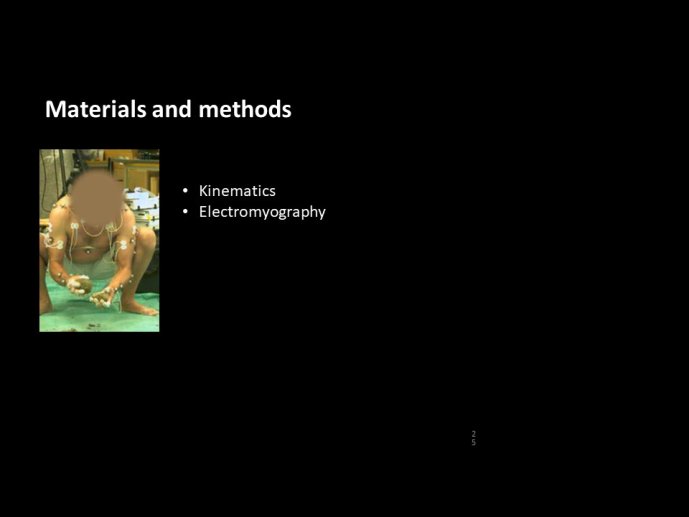 Materials and methods

• Kinematics
• Electromyography

25